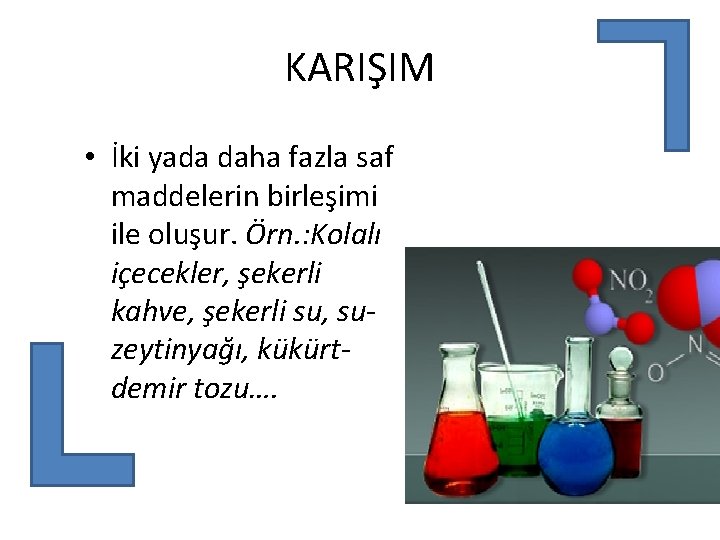 KARIŞIM

• İki yada daha fazla saf maddelerin birleşimi ile oluşur. Örn.:Kolalı içecekler, şekerli kahve, şekerli su, su-zeytinyağı, kükürt-demir tozu….

$NO_2$

O
N